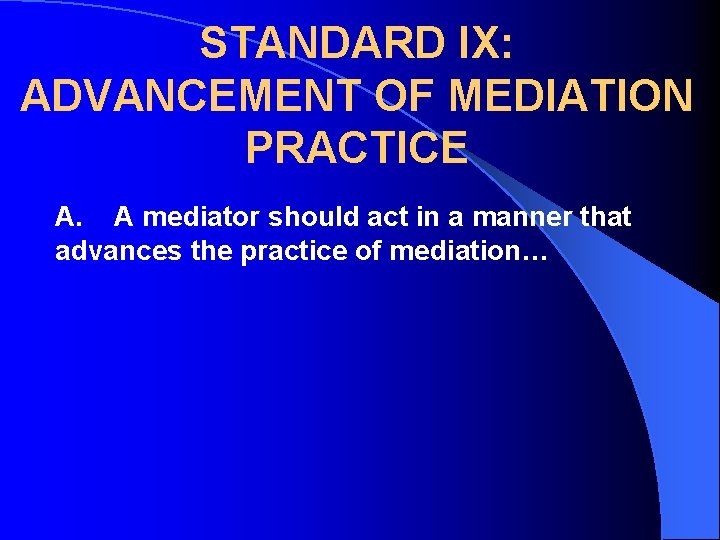 STANDARD IX: ADVANCEMENT OF MEDIATION PRACTICE

A. A mediator should act in a manner that advances the practice of mediation…